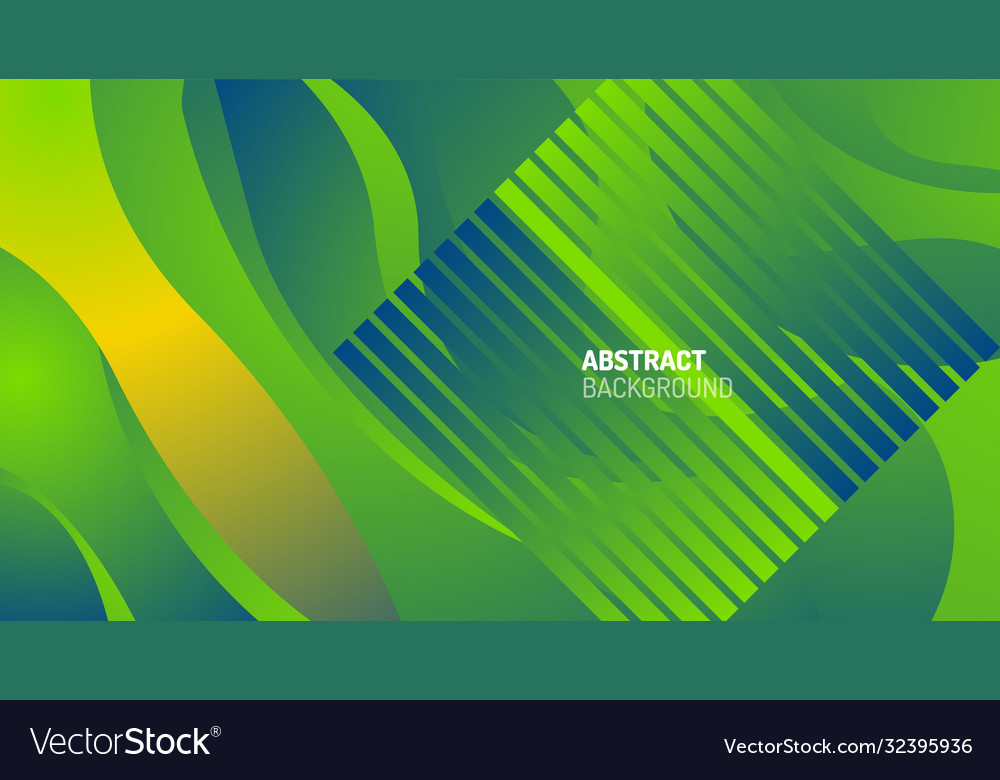 ABSTRACT
BACKGROUND

VectorStock®

VectorStock.com/32395936